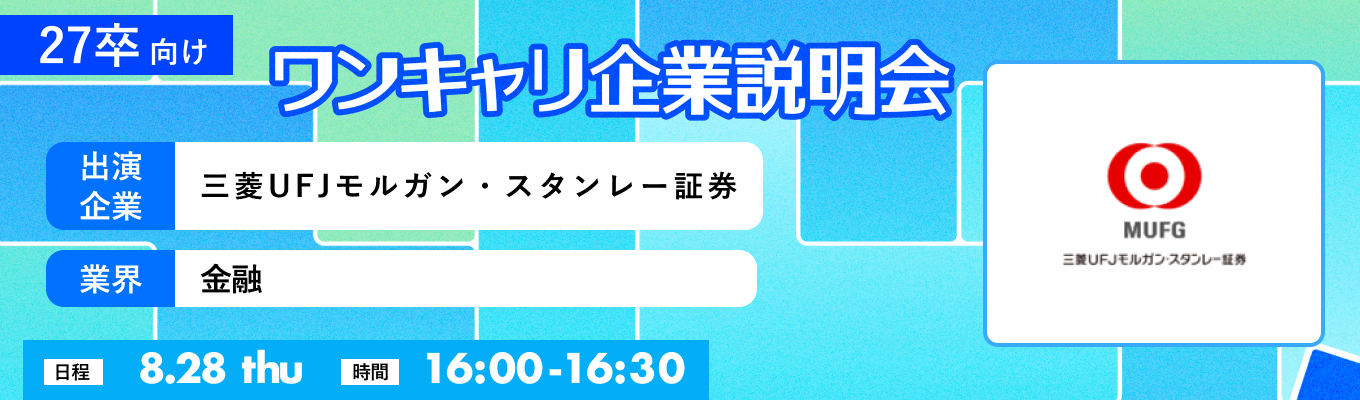 27卒 向け

ワンキャリ企業説明会

出演企業 三菱UFJモルガン・スタンレー証券

業界 金融

日程 8.28 thu 時間 16:00-16:30

MUFG
三菱UFJモルガン・スタンレー証券